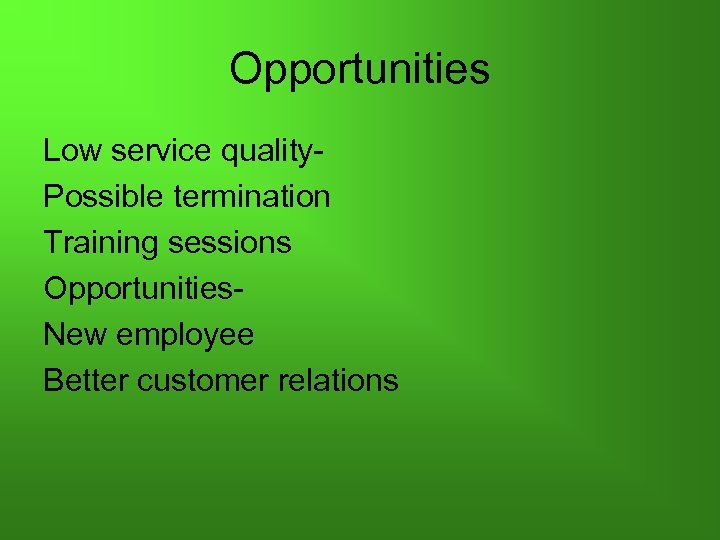 Opportunities

Low service quality-
Possible termination
Training sessions
Opportunities-
New employee
Better customer relations